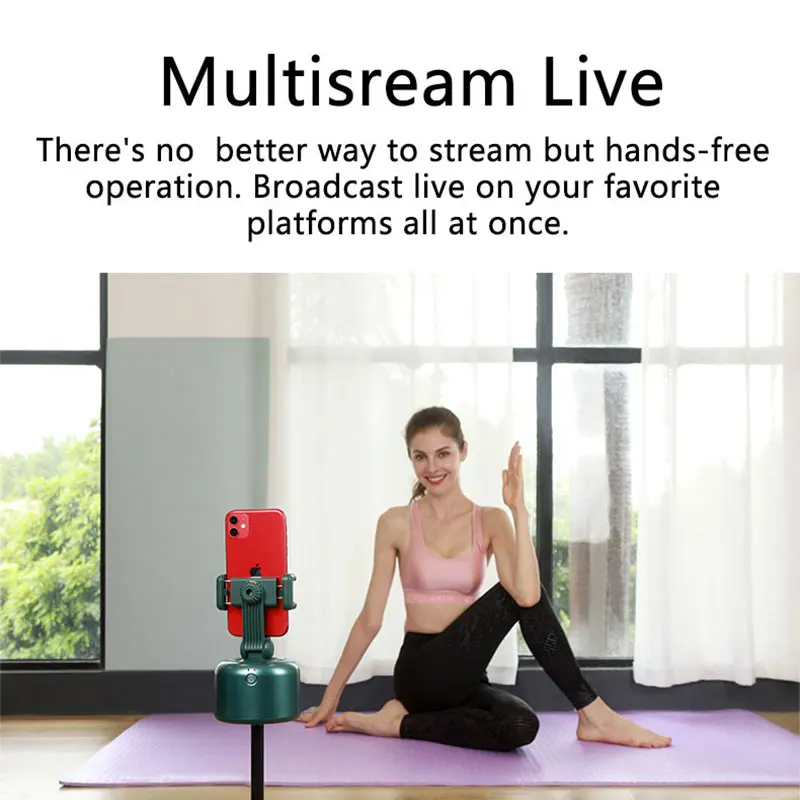 Multisream Live

There's no better way to stream but hands-free operation. Broadcast live on your favorite platforms all at once.